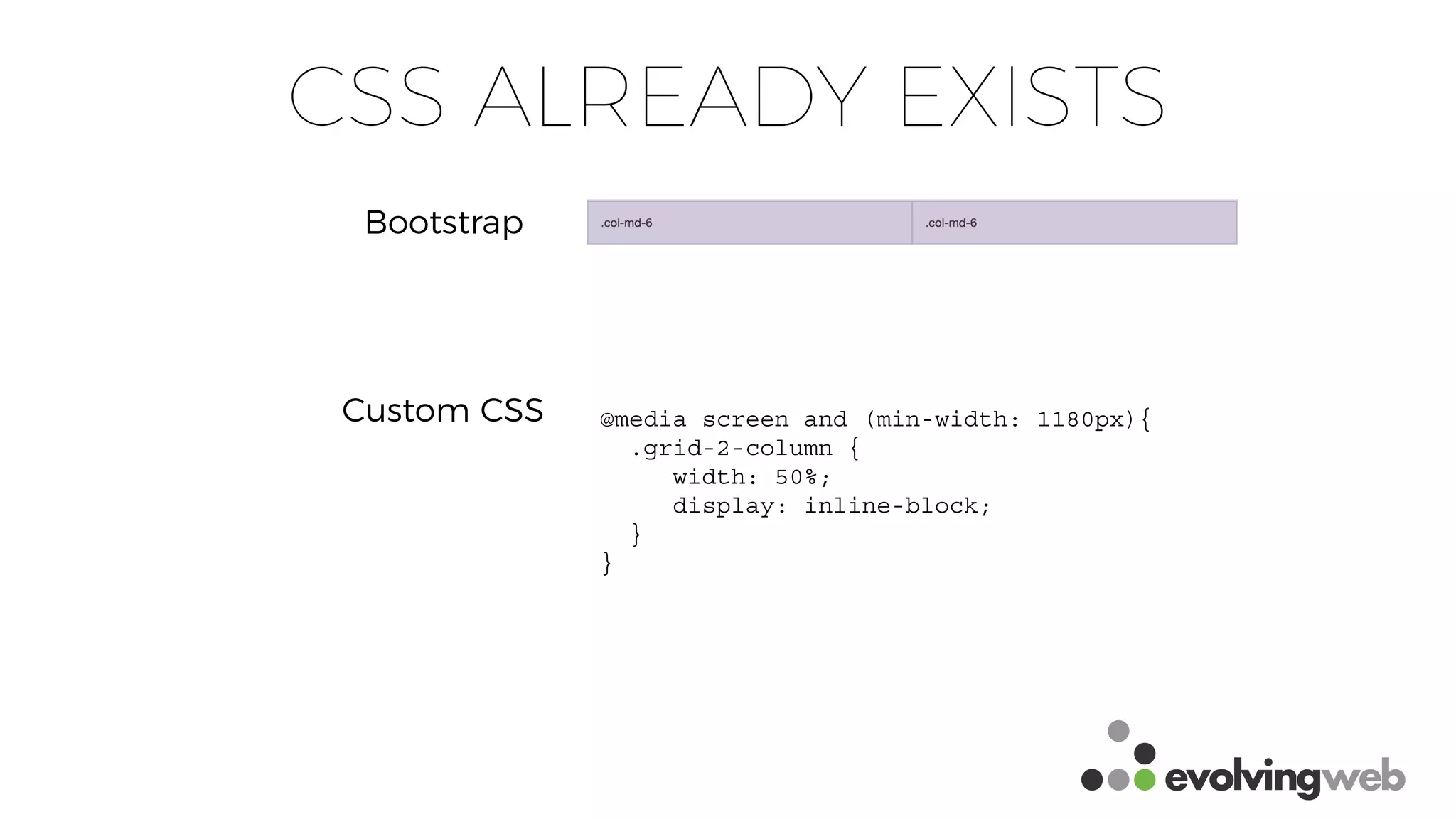 CSS ALREADY EXISTS

Bootstrap

.col-md-6

.col-md-6

Custom CSS

@media screen and (min-width: 1180px){
  .grid-2-column {
     width: 50%;
     display: inline-block;
  }
}

evolvingweb